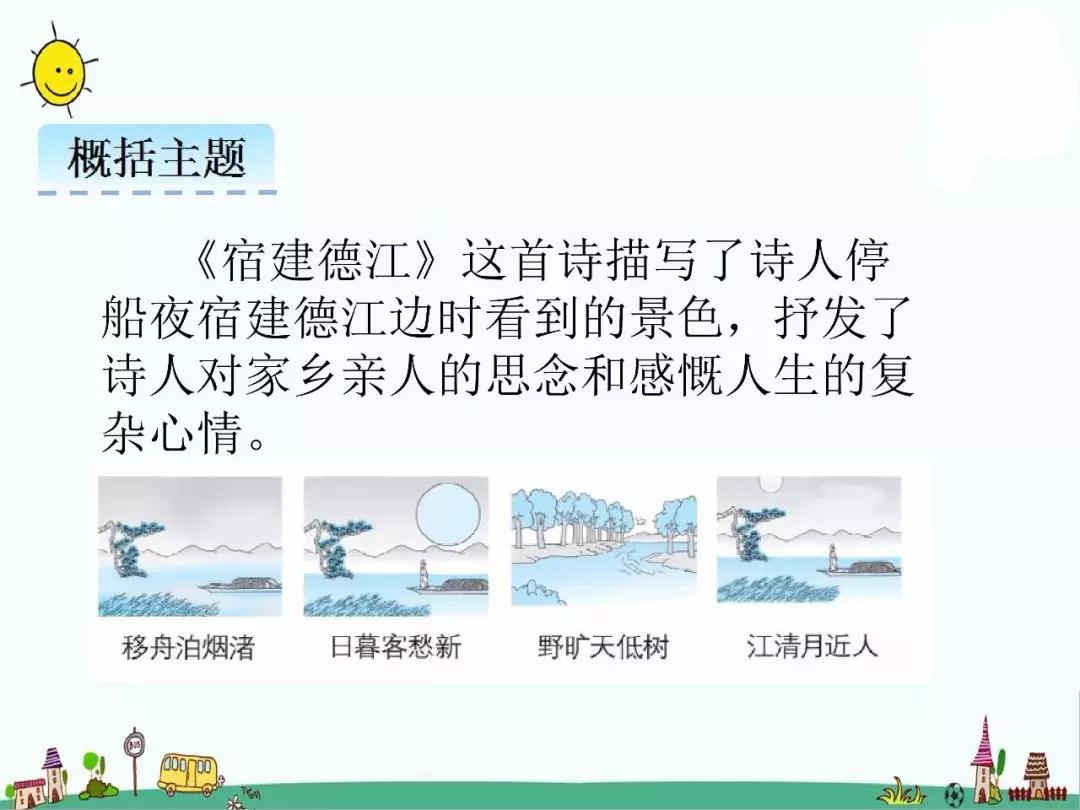 概括主题

《宿建德江》这首诗描写了诗人停船夜宿建德江边时看到的景色，抒发了诗人对家乡亲人的思念和感慨人生的复杂心情。

移舟泊烟渚　日暮客愁新　野旷天低树　江清月近人

BUS